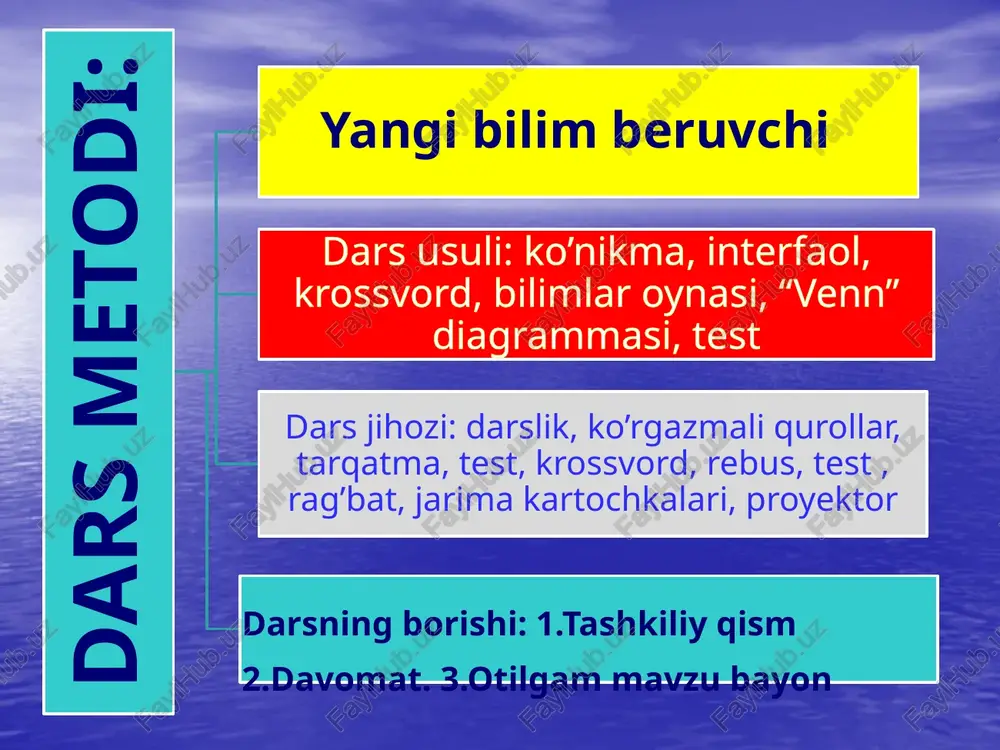 DARS METODI:

Yangi bilim beruvchi

Dars usuli: ko’nikma, interfaol, krossvord, bilimlar oynasi, “Venn” diagrammasi, test

Dars jihozi: darslik, ko’rgazmali qurollar, tarqatma, test, krossvord, rebus, test , rag’bat, jarima kartochkalari, proyektor

Darsning borishi: 1.Tashkiliy qism
2.Davomat. 3.Otilgam mavzu bayon

FaylHub.uz